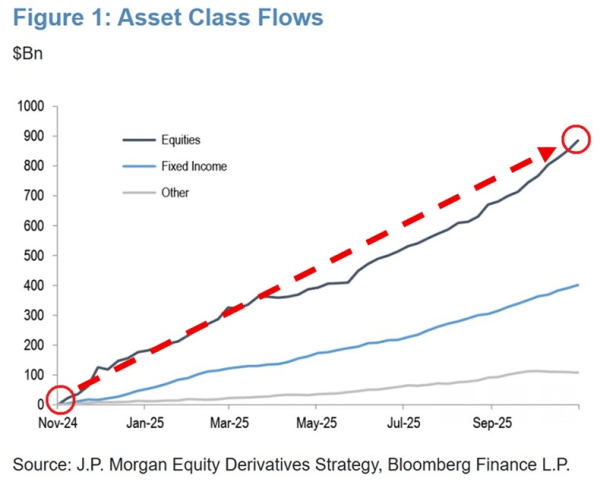 Figure 1: Asset Class Flows

$Bn

1000
900
800
700
600
500
400
300
200
100
0

Equities
Fixed Income
Other

Nov-24
Jan-25
Mar-25
May-25
Jul-25
Sep-25

Source: J.P. Morgan Equity Derivatives Strategy, Bloomberg Finance L.P.